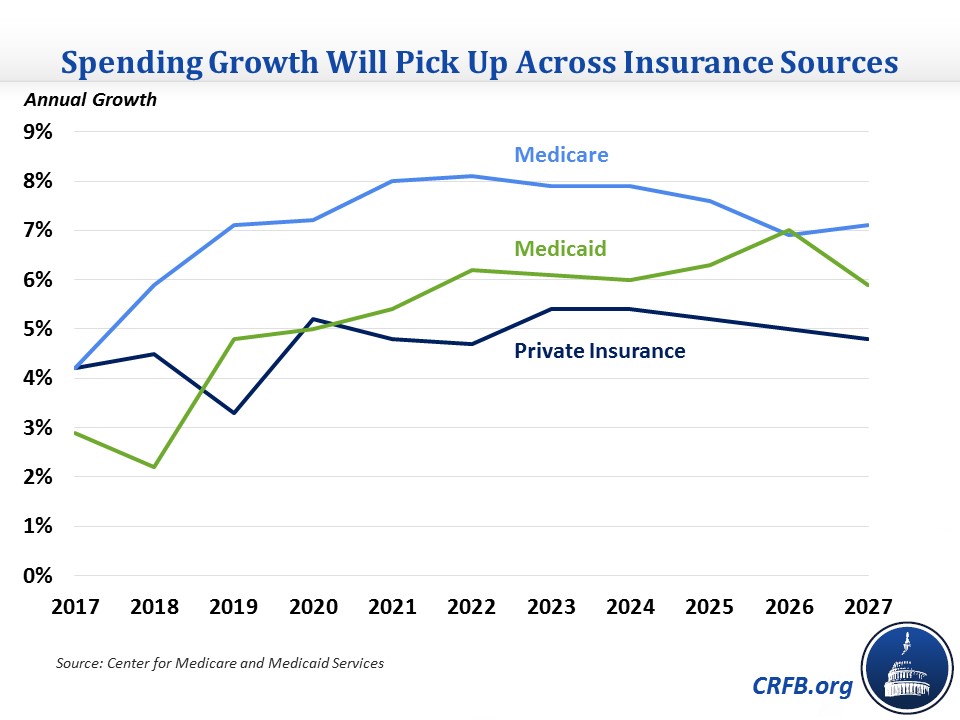 Spending Growth Will Pick Up Across Insurance Sources

Annual Growth

9%
8%
7%
6%
5%
4%
3%
2%
1%
0%

Medicare
Medicaid
Private Insurance

2017 2018 2019 2020 2021 2022 2023 2024 2025 2026 2027

Source: Center for Medicare and Medicaid Services

CRFB.org